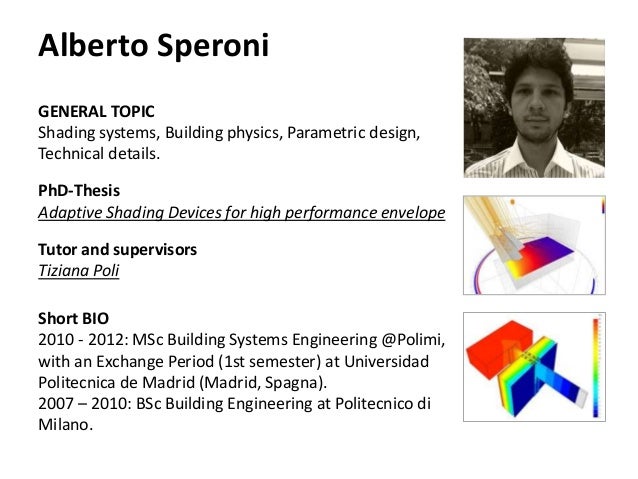 Alberto Speroni

GENERAL TOPIC
Shading systems, Building physics, Parametric design, Technical details.

PhD-Thesis
Adaptive Shading Devices for high performance envelope

Tutor and supervisors
Tiziana Poli

Short BIO
2010 - 2012: MSc Building Systems Engineering @Polimi, with an Exchange Period (1st semester) at Universidad Politecnica de Madrid (Madrid, Spagna).
2007 – 2010: BSc Building Engineering at Politecnico di Milano.